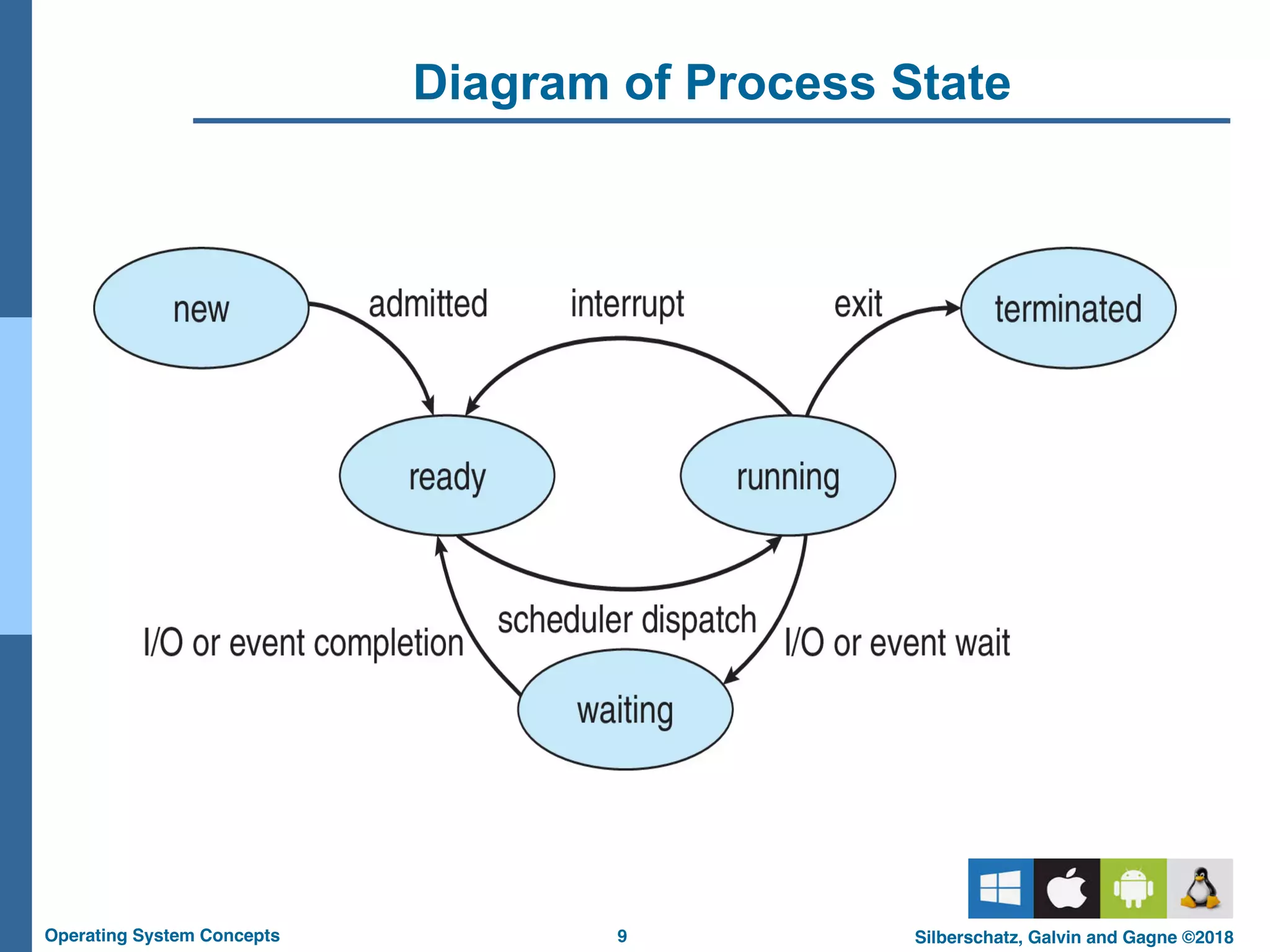 Diagram of Process State

new

admitted

interrupt

exit

terminated

ready

running

scheduler dispatch

I/O or event completion

I/O or event wait

waiting

Operating System Concepts

9

Silberschatz, Galvin and Gagne ©2018